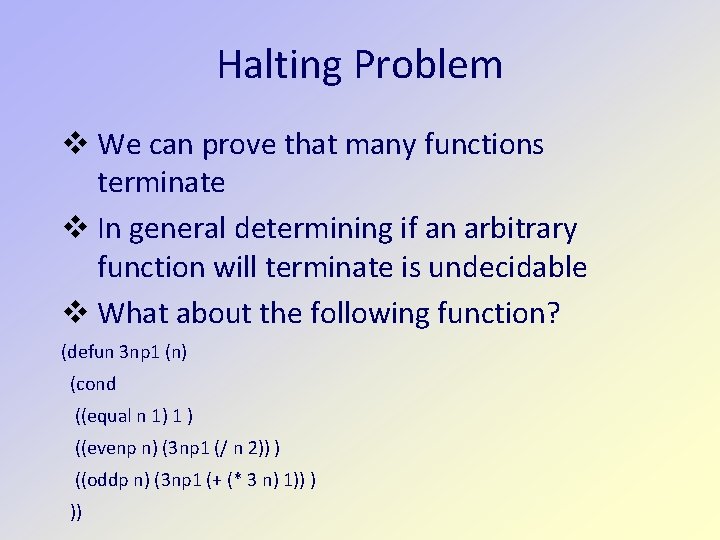 Halting Problem

❖ We can prove that many functions terminate

❖ In general determining if an arbitrary function will terminate is undecidable

❖ What about the following function?

(defun 3np1 (n)
 (cond
  ((equal n 1) 1 )
  ((evenp n) (3np1 (/ n 2)) )
  ((oddp n) (3np1 (+ (* 3 n) 1)) )
 ))